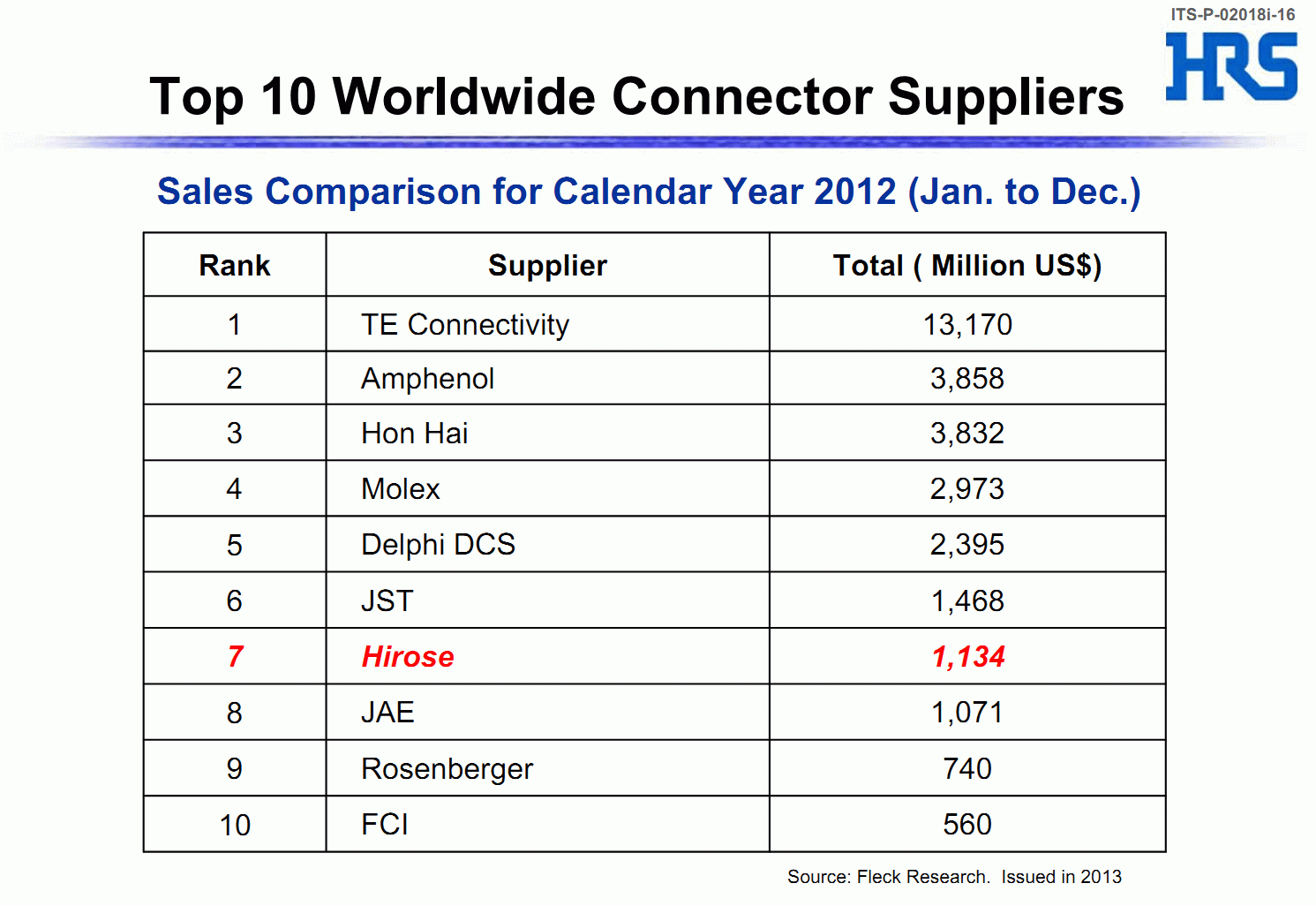 ITS-P-02018i-16

HRS

Top 10 Worldwide Connector Suppliers

Sales Comparison for Calendar Year 2012 (Jan. to Dec.)

| Rank | Supplier | Total ( Million US$) |
|---|---|---|
| 1 | TE Connectivity | 13,170 |
| 2 | Amphenol | 3,858 |
| 3 | Hon Hai | 3,832 |
| 4 | Molex | 2,973 |
| 5 | Delphi DCS | 2,395 |
| 6 | JST | 1,468 |
| 7 | Hirose | 1,134 |
| 8 | JAE | 1,071 |
| 9 | Rosenberger | 740 |
| 10 | FCI | 560 |

Source: Fleck Research. Issued in 2013